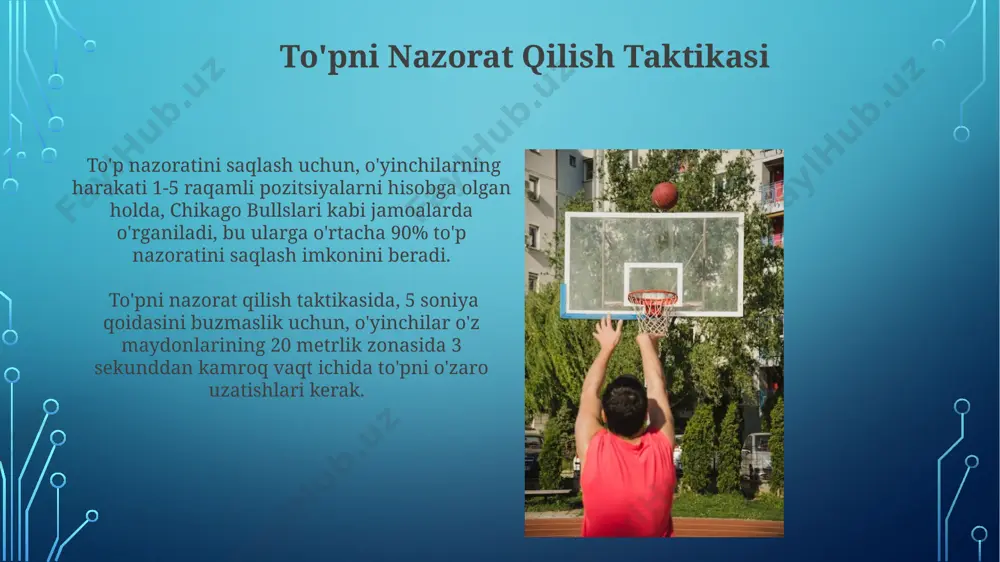 To'pni Nazorat Qilish Taktikasi

To'p nazoratini saqlash uchun, o'yinchilarning harakati 1-5 raqamli pozitsiyalarni hisobga olgan holda, Chikago Bullslari kabi jamoalarda o'rganiladi, bu ularga o'rtacha 90% to'p nazoratini saqlash imkonini beradi.

To'pni nazorat qilish taktikasida, 5 soniya qoidasini buzmaslik uchun, o'yinchilar o'z maydonlarining 20 metrlik zonasida 3 sekunddan kamroq vaqt ichida to'pni o'zaro uzatishlari kerak.

FaylHub.uz FaylHub.uz FaylHub.uz FaylHub.uz